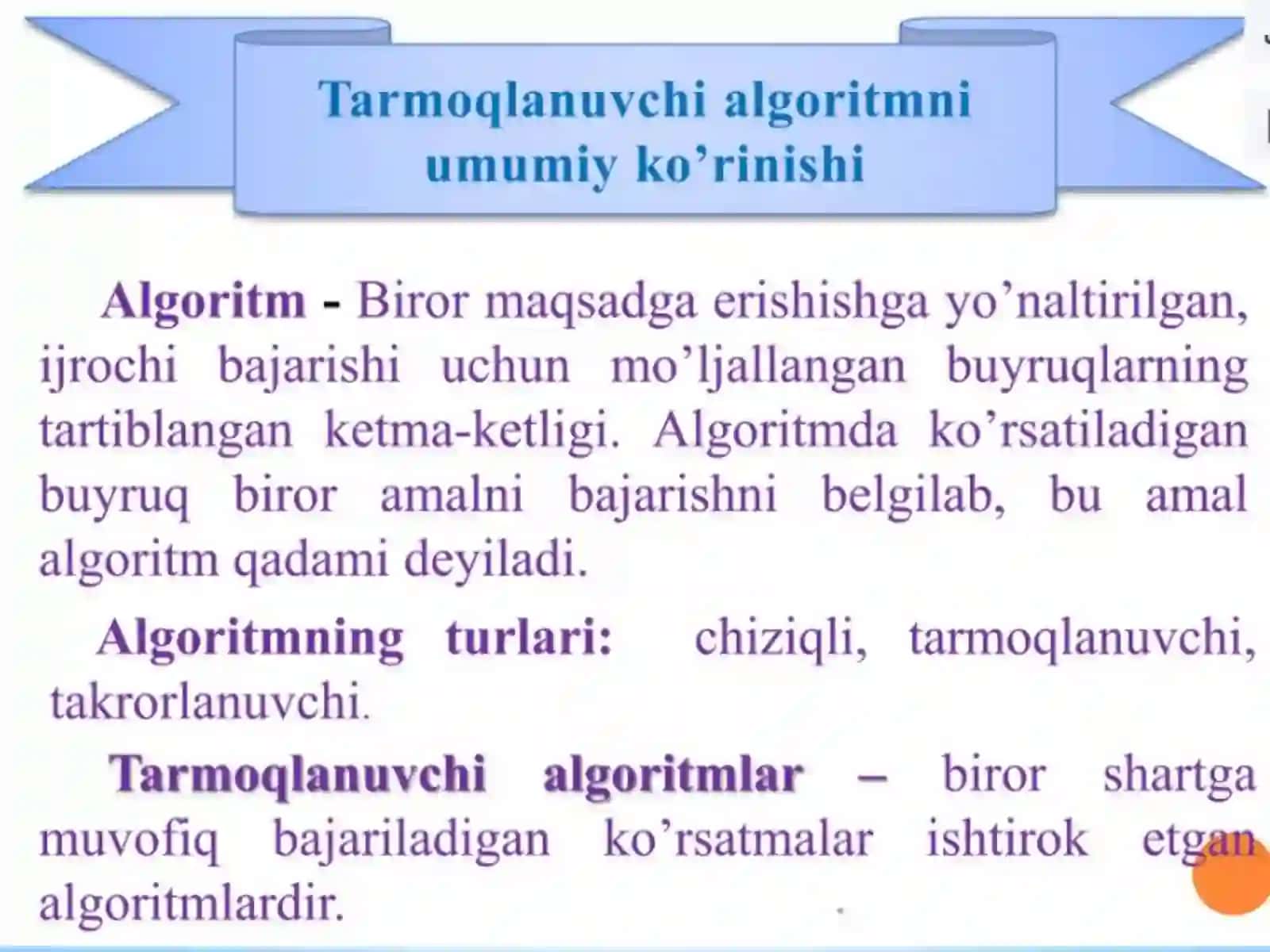 Tarmoqlanuvchi algoritmni umumiy ko’rinishi

Algoritm - Biror maqsadga erishishga yo’naltirilgan, ijrochi bajarishi uchun mo’ljallangan buyruqlarning tartiblangan ketma-ketligi. Algoritmda ko’rsatiladigan buyruq biror amalni bajarishni belgilab, bu amal algoritm qadami deyiladi.

Algoritmning turlari: chiziqli, tarmoqlanuvchi, takrorlanuvchi.

Tarmoqlanuvchi algoritmlar – biror shartga muvofiq bajariladigan ko’rsatmalar ishtirok etgan algoritmlardir.